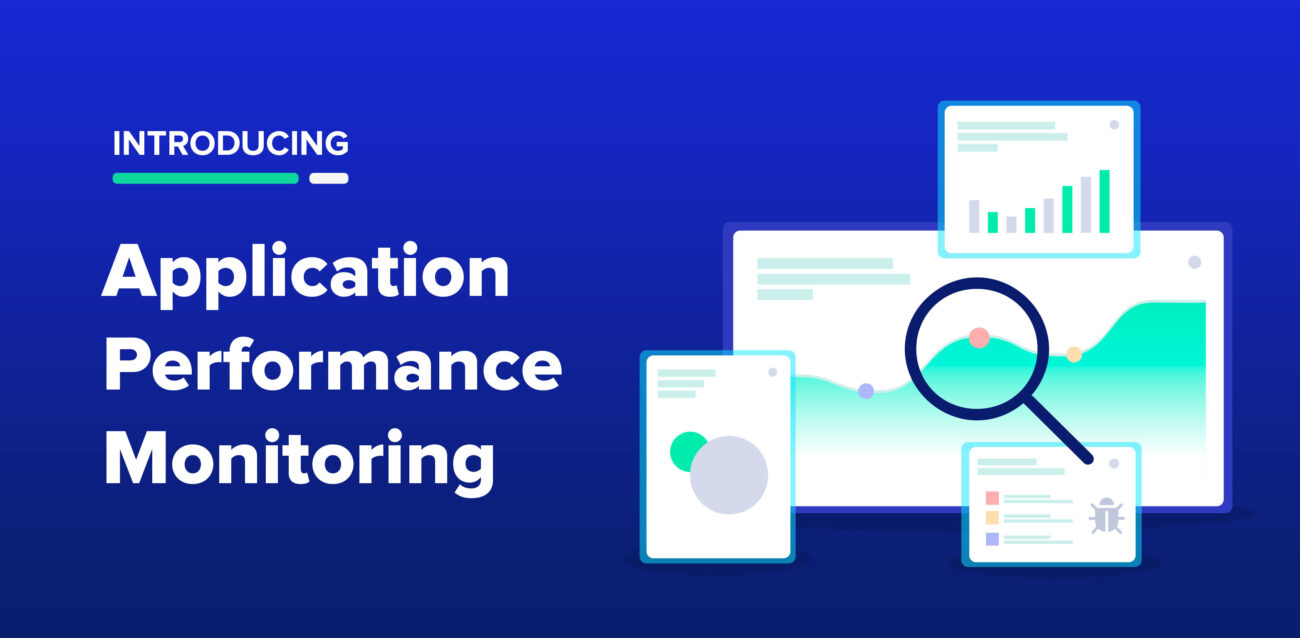 INTRODUCING

Application Performance Monitoring